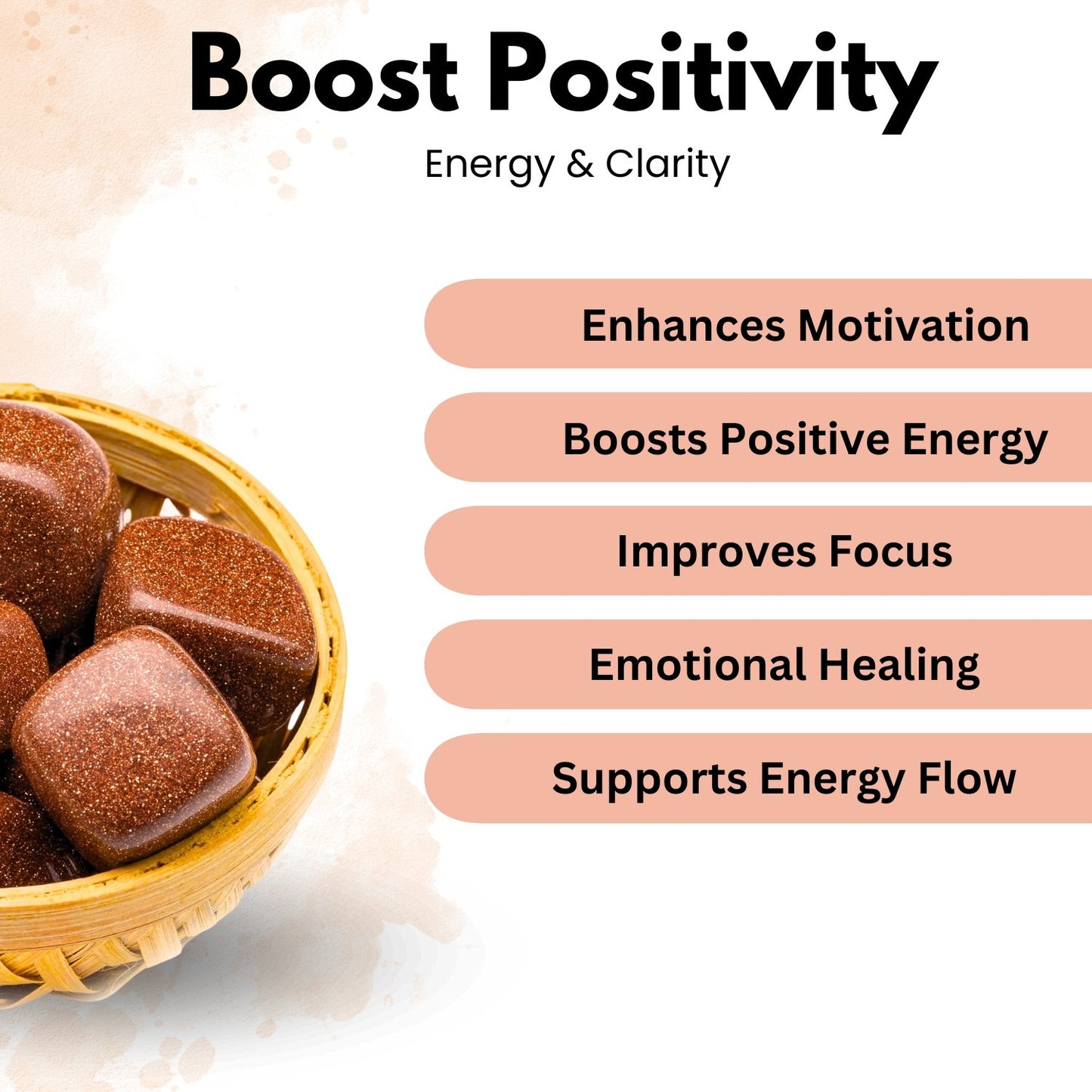 Boost Positivity

Energy & Clarity

Enhances Motivation

Boosts Positive Energy

Improves Focus

Emotional Healing

Supports Energy Flow